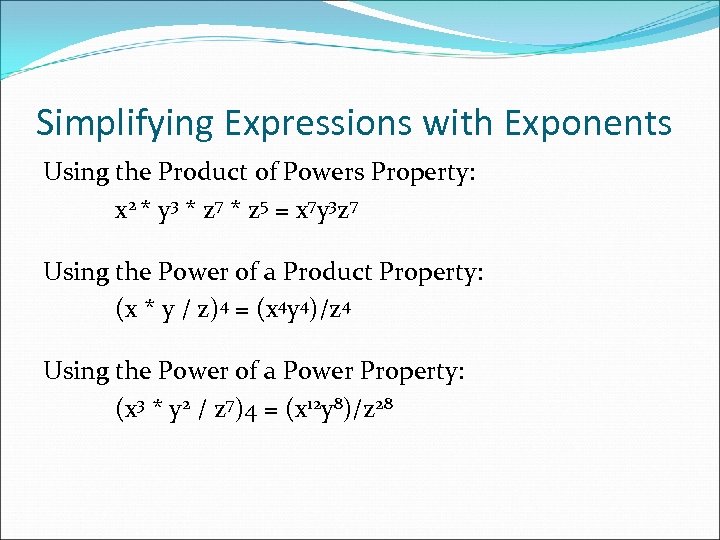 Simplifying Expressions with Exponents

Using the Product of Powers Property:

$x^2 * y^3 * z^7 * z^5 = x^7y^3z^7$

Using the Power of a Product Property:

$(x * y / z)^4 = (x^4y^4)/z^4$

Using the Power of a Power Property:

$(x^3 * y^2 / z^7)4 = (x^{12}y^8)/z^{28}$